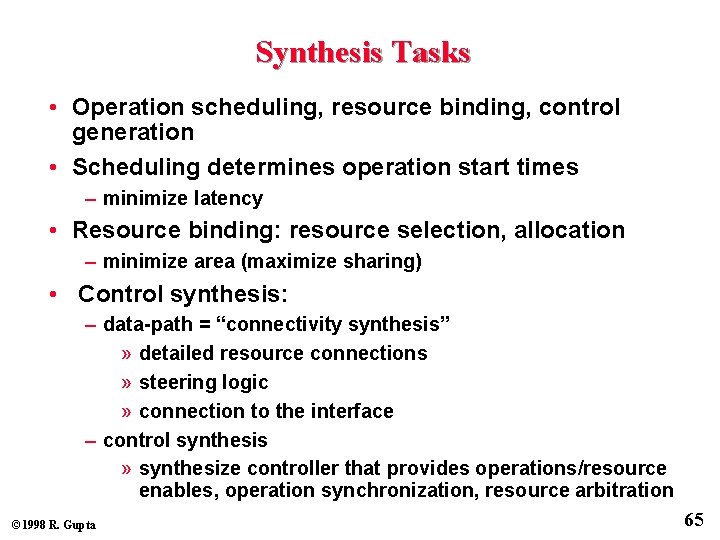 Synthesis Tasks

• Operation scheduling, resource binding, control generation

• Scheduling determines operation start times
– minimize latency

• Resource binding: resource selection, allocation
– minimize area (maximize sharing)

• Control synthesis:
– data-path = “connectivity synthesis”
» detailed resource connections
» steering logic
» connection to the interface
– control synthesis
» synthesize controller that provides operations/resource enables, operation synchronization, resource arbitration

©1998 R. Gupta

65